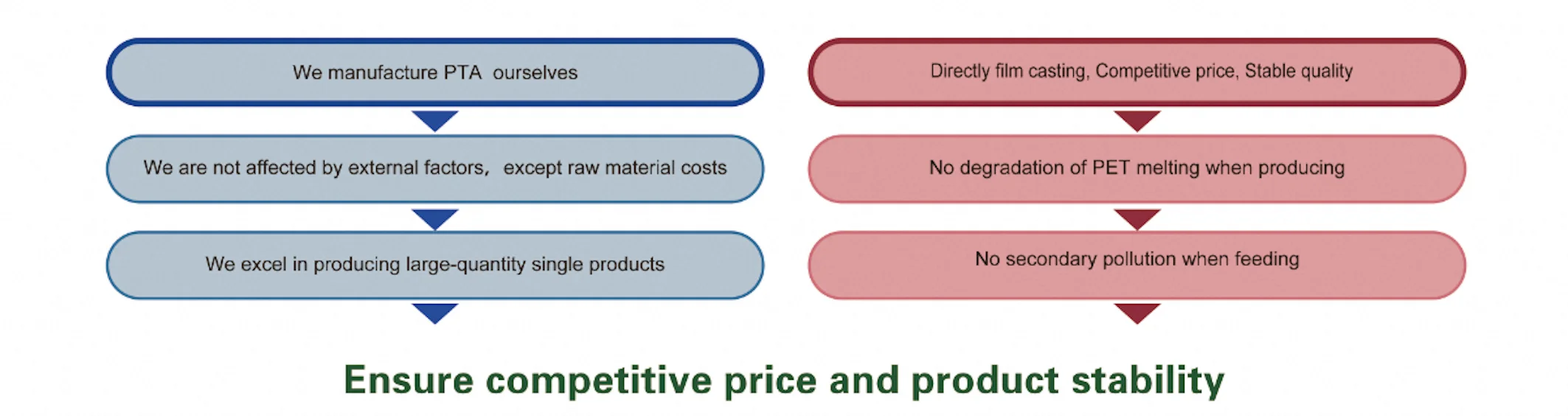 We manufacture PTA ourselves

We are not affected by external factors, except raw material costs

We excel in producing large-quantity single products

Directly film casting, Competitive price, Stable quality

No degradation of PET melting when producing

No secondary pollution when feeding

Ensure competitive price and product stability